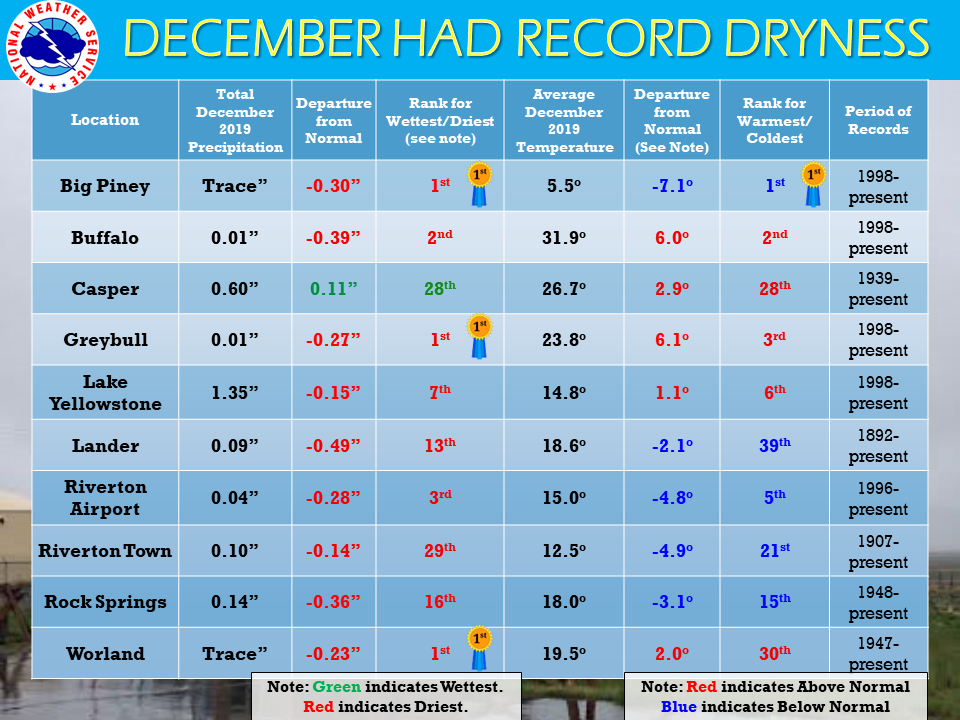 NATIONAL WEATHER SERVICE

DECEMBER HAD RECORD DRYNESS

| Location | Total December 2019 Precipitation | Departure from Normal | Rank for Wettest/Driest (see note) | Average December 2019 Temperature | Departure from Normal (See Note) | Rank for Warmest/ Coldest | Period of Records |
|---|---|---|---|---|---|---|---|
| Big Piney | Trace” | -0.30” | 1st 1st | 5.5° | -7.1° | 1st 1st | 1998-present |
| Buffalo | 0.01” | -0.39” | 2nd | 31.9° | 6.0° | 2nd | 1998-present |
| Casper | 0.60” | 0.11” | 28th | 26.7° | 2.9° | 28th | 1939-present |
| Greybull | 0.01” | -0.27” | 1st 1st | 23.8° | 6.1° | 3rd | 1998-present |
| Lake Yellowstone | 1.35” | -0.15” | 7th | 14.8° | 1.1° | 6th | 1998-present |
| Lander | 0.09” | -0.49” | 13th | 18.6° | -2.1° | 39th | 1892-present |
| Riverton Airport | 0.04” | -0.28” | 3rd | 15.0° | -4.8° | 5th | 1996-present |
| Riverton Town | 0.10” | -0.14” | 29th | 12.5° | -4.9° | 21st | 1907-present |
| Rock Springs | 0.14” | -0.36” | 16th | 18.0° | -3.1° | 15th | 1948-present |
| Worland | Trace” | -0.23” | 1st 1st | 19.5° | 2.0° | 30th | 1947-present |

Note: Green indicates Wettest. Red indicates Driest.

Note: Red indicates Above Normal Blue indicates Below Normal